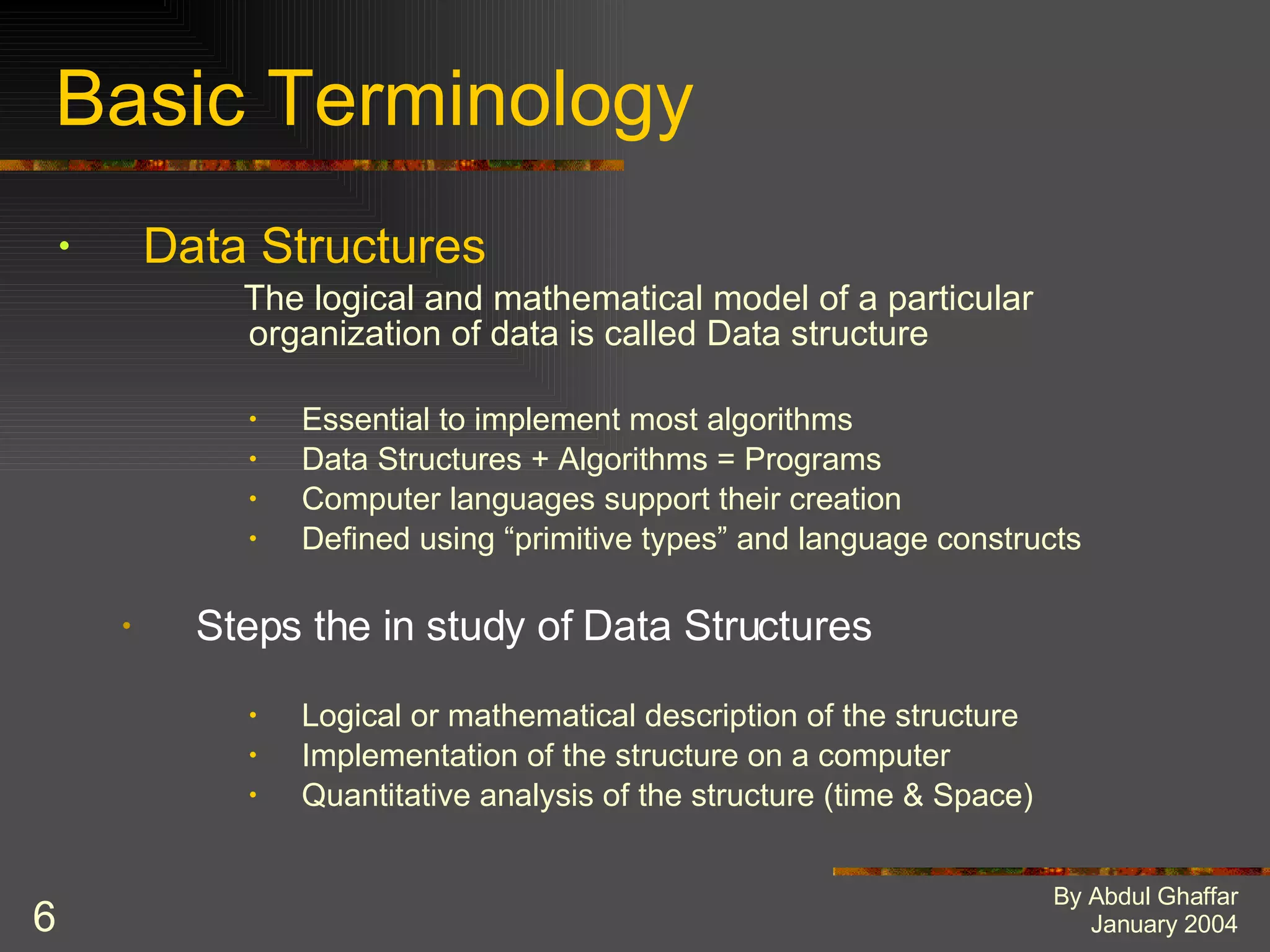 Basic Terminology

• Data Structures

The logical and mathematical model of a particular organization of data is called Data structure

• Essential to implement most algorithms
• Data Structures + Algorithms = Programs
• Computer languages support their creation
• Defined using “primitive types” and language constructs

• Steps the in study of Data Structures

• Logical or mathematical description of the structure
• Implementation of the structure on a computer
• Quantitative analysis of the structure (time & Space)

6

By Abdul Ghaffar
January 2004